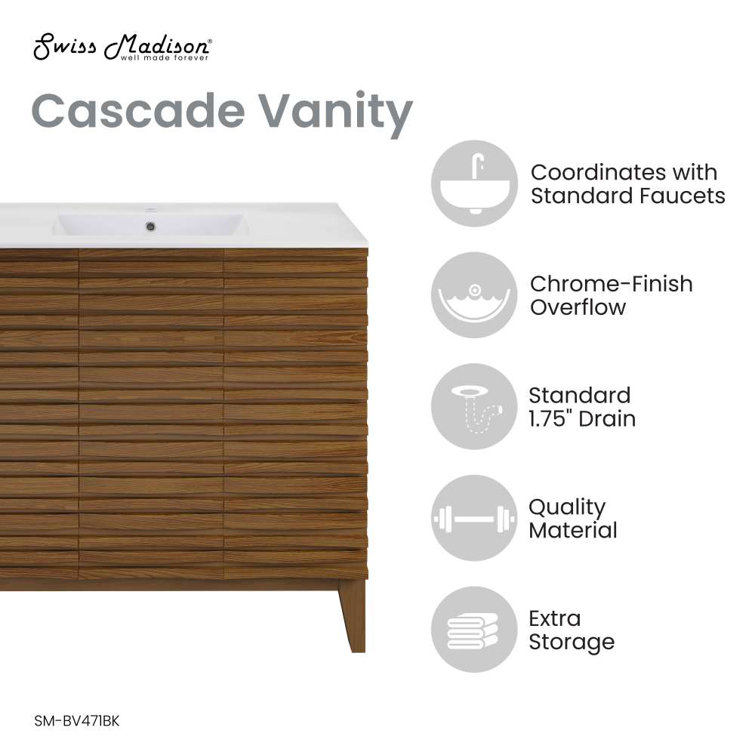 Swiss Madison®
well made forever

Cascade Vanity

Coordinates with Standard Faucets

Chrome-Finish Overflow

Standard 1.75" Drain

Quality Material

Extra Storage

SM-BV471BK